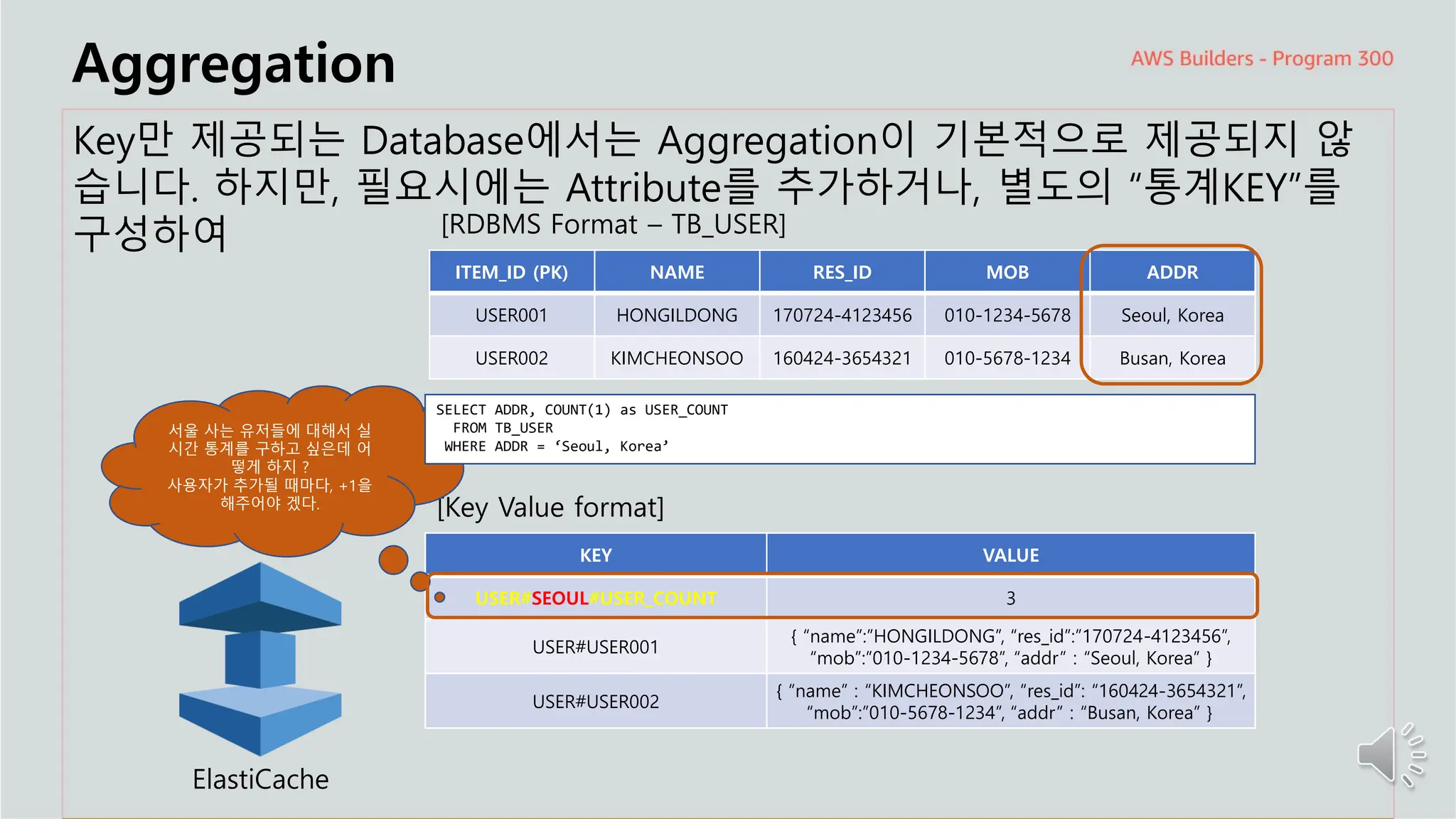 Aggregation

AWS Builders - Program 300

Key만 제공되는 Database에서는 Aggregation이 기본적으로 제공되지 않습니다. 하지만, 필요시에는 Attribute를 추가하거나, 별도의 "통계KEY"를 구성하여

[RDBMS Format – TB_USER]

| ITEM_ID (PK) | NAME | RES_ID | MOB | ADDR |
|---|---|---|---|---|
| USER001 | HONGILDONG | 170724-4123456 | 010-1234-5678 | Seoul, Korea |
| USER002 | KIMCHEONSOO | 160424-3654321 | 010-5678-1234 | Busan, Korea |

SELECT ADDR, COUNT(1) as USER_COUNT
FROM TB_USER
WHERE ADDR = 'Seoul, Korea'

서울 사는 유저들에 대해서 실시간 통계를 구하고 싶은데 어떻게 하지 ?
사용자가 추가될 때마다, +1을 해주어야 겠다.

[Key Value format]

| KEY | VALUE |
|---|---|
| USER#SEOUL#USER_COUNT | 3 |
| USER#USER001 | { "name":"HONGILDONG", "res_id":"170724-4123456", "mob":"010-1234-5678", "addr" : "Seoul, Korea" } |
| USER#USER002 | { "name" : "KIMCHEONSOO", "res_id": "160424-3654321", "mob":"010-5678-1234", "addr" : "Busan, Korea" } |

ElastiCache